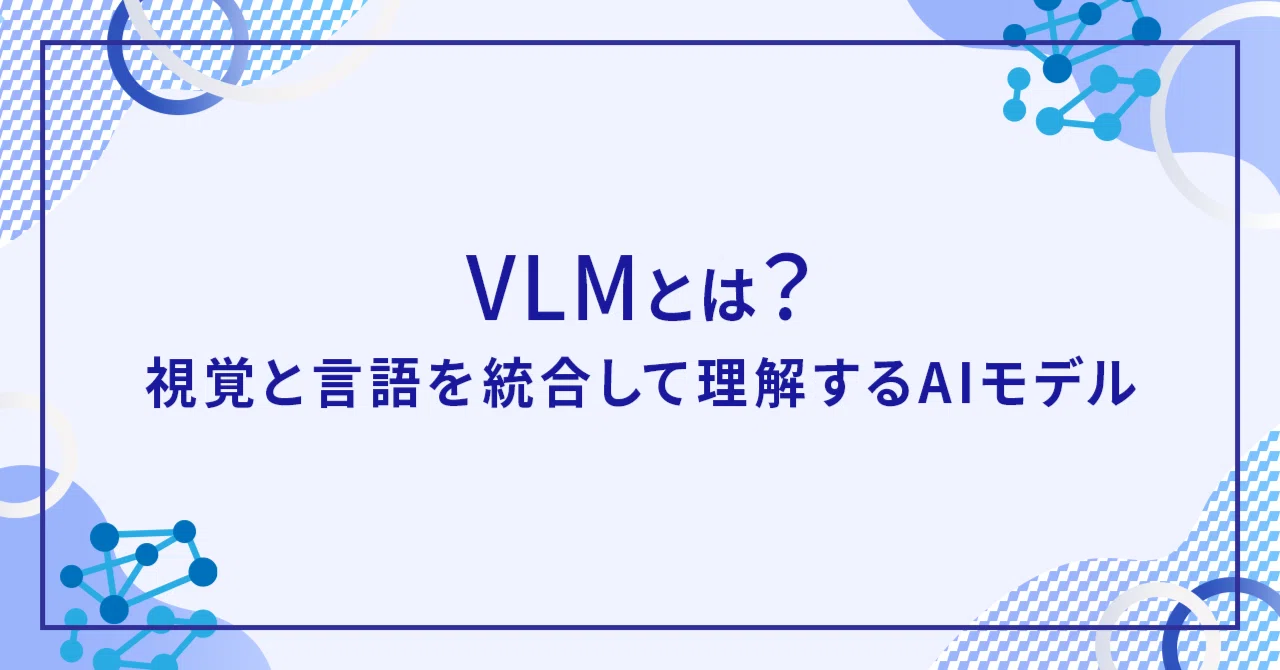 VLMとは?

視覚と言語を統合して理解するAIモデル